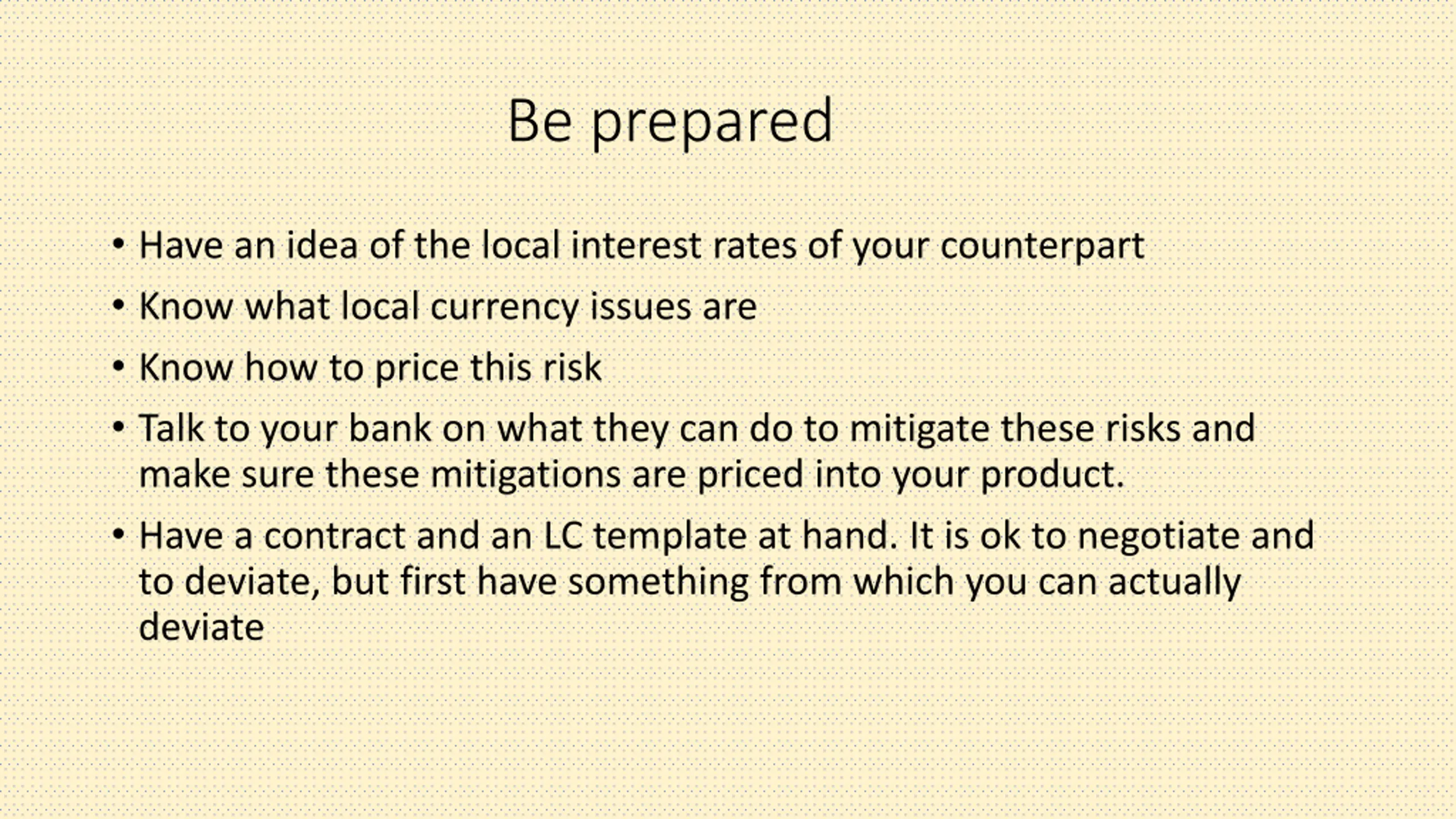 Be prepared

• Have an idea of the local interest rates of your counterpart
• Know what local currency issues are
• Know how to price this risk
• Talk to your bank on what they can do to mitigate these risks and make sure these mitigations are priced into your product.
• Have a contract and an LC template at hand. It is ok to negotiate and to deviate, but first have something from which you can actually deviate